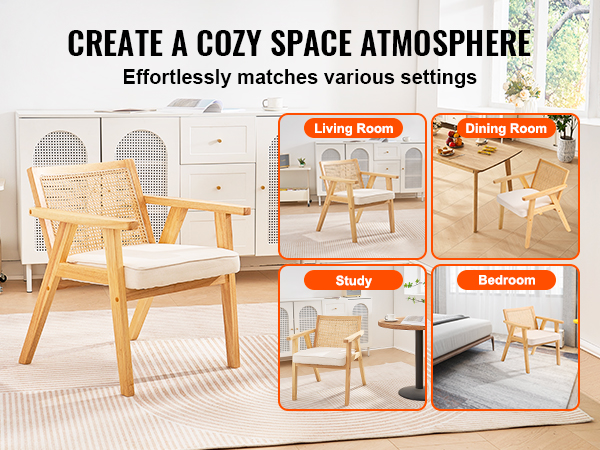 CREATE A COZY SPACE ATMOSPHERE
Effortlessly matches various settings

Living Room
Dining Room
Study
Bedroom